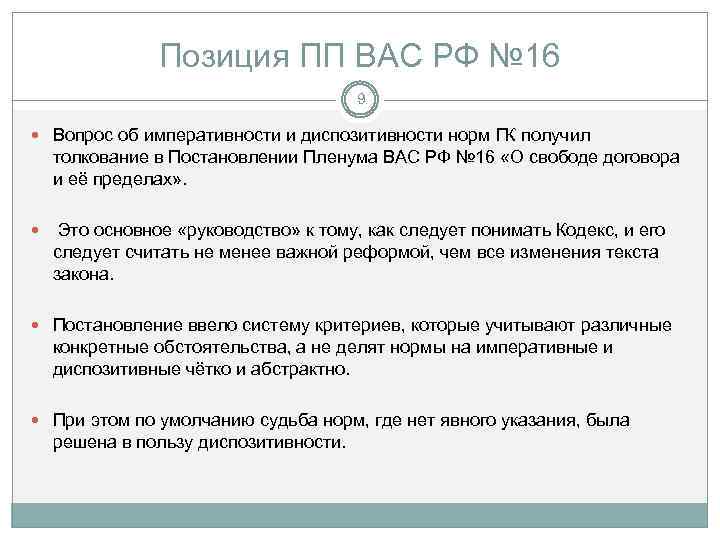 Позиция ПП ВАС РФ №16

9

Вопрос об императивности и диспозитивности норм ГК получил толкование в Постановлении Пленума ВАС РФ №16 «О свободе договора и её пределах».

Это основное «руководство» к тому, как следует понимать Кодекс, и его следует считать не менее важной реформой, чем все изменения текста закона.

Постановление ввело систему критериев, которые учитывают различные конкретные обстоятельства, а не делят нормы на императивные и диспозитивные чётко и абстрактно.

При этом по умолчанию судьба норм, где нет явного указания, была решена в пользу диспозитивности.